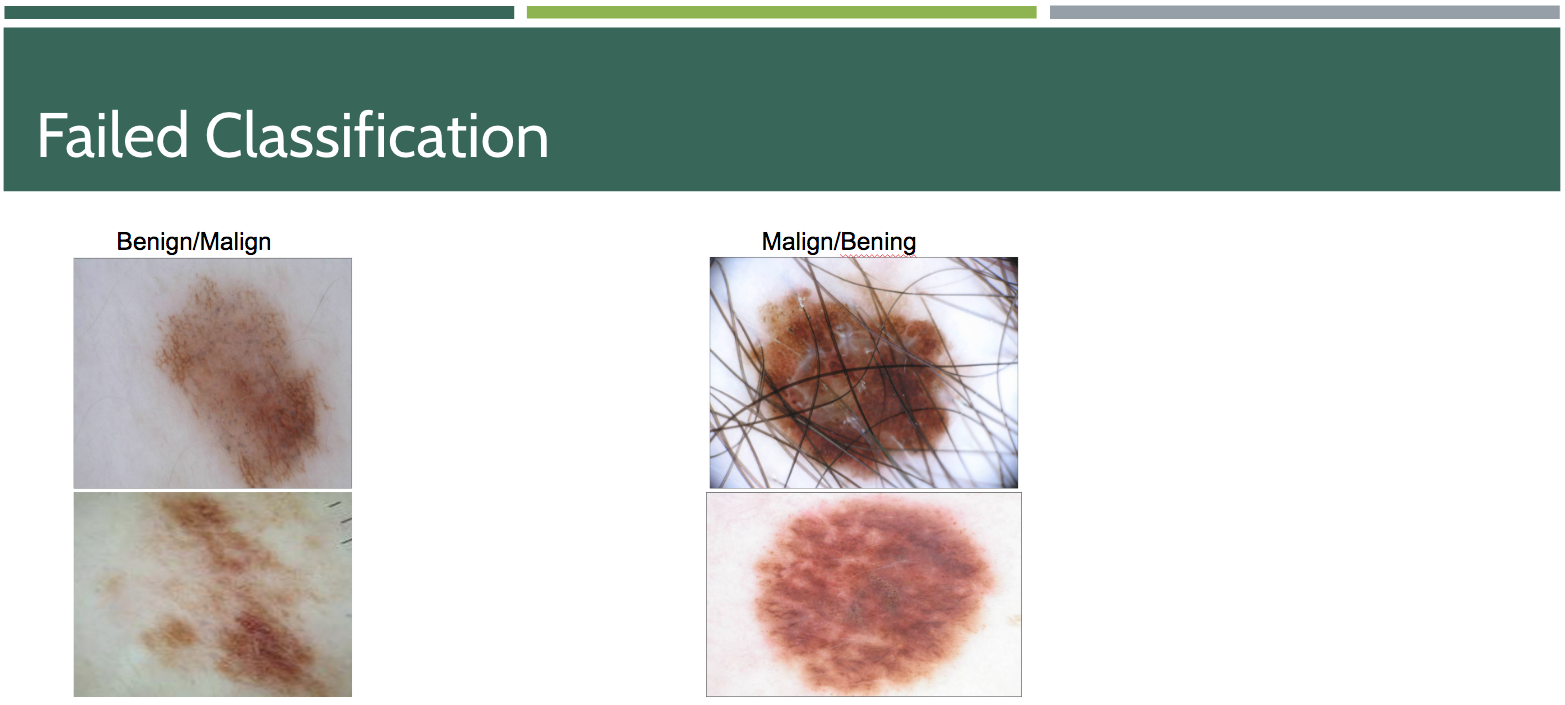 Failed Classification

Benign/Malign

Malign/Bening